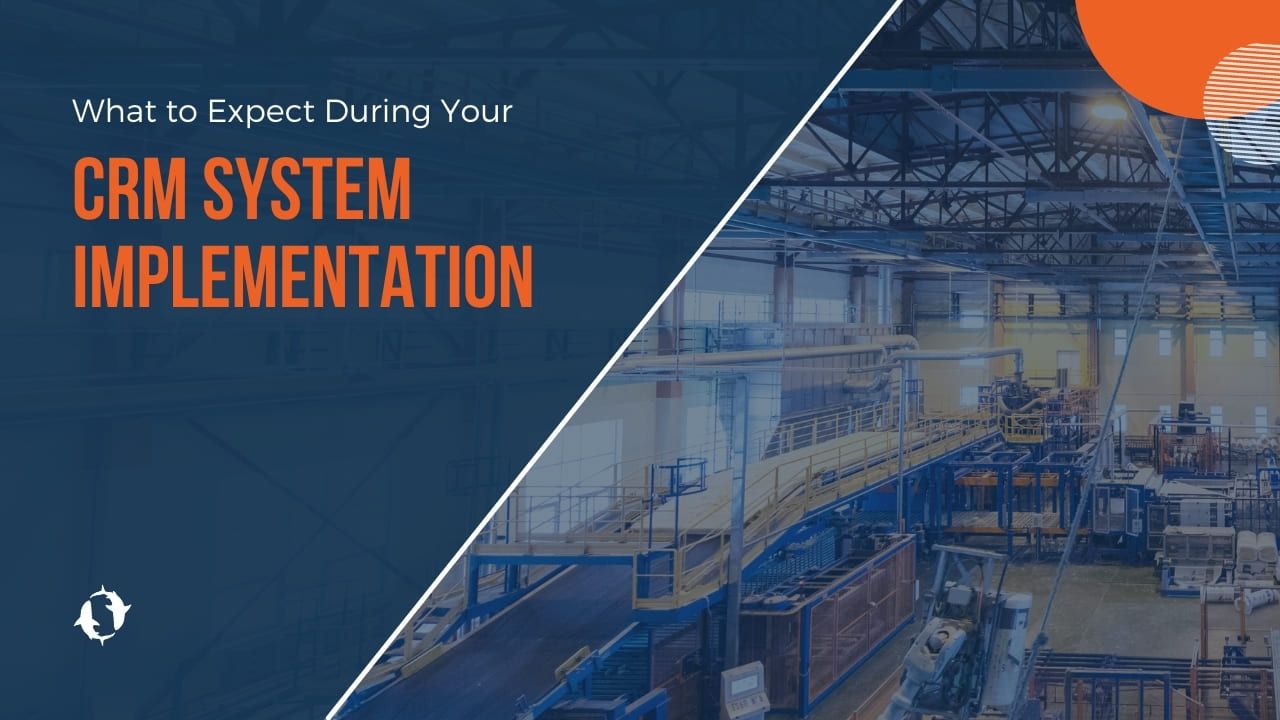 What to Expect During Your

CRM SYSTEM IMPLEMENTATION